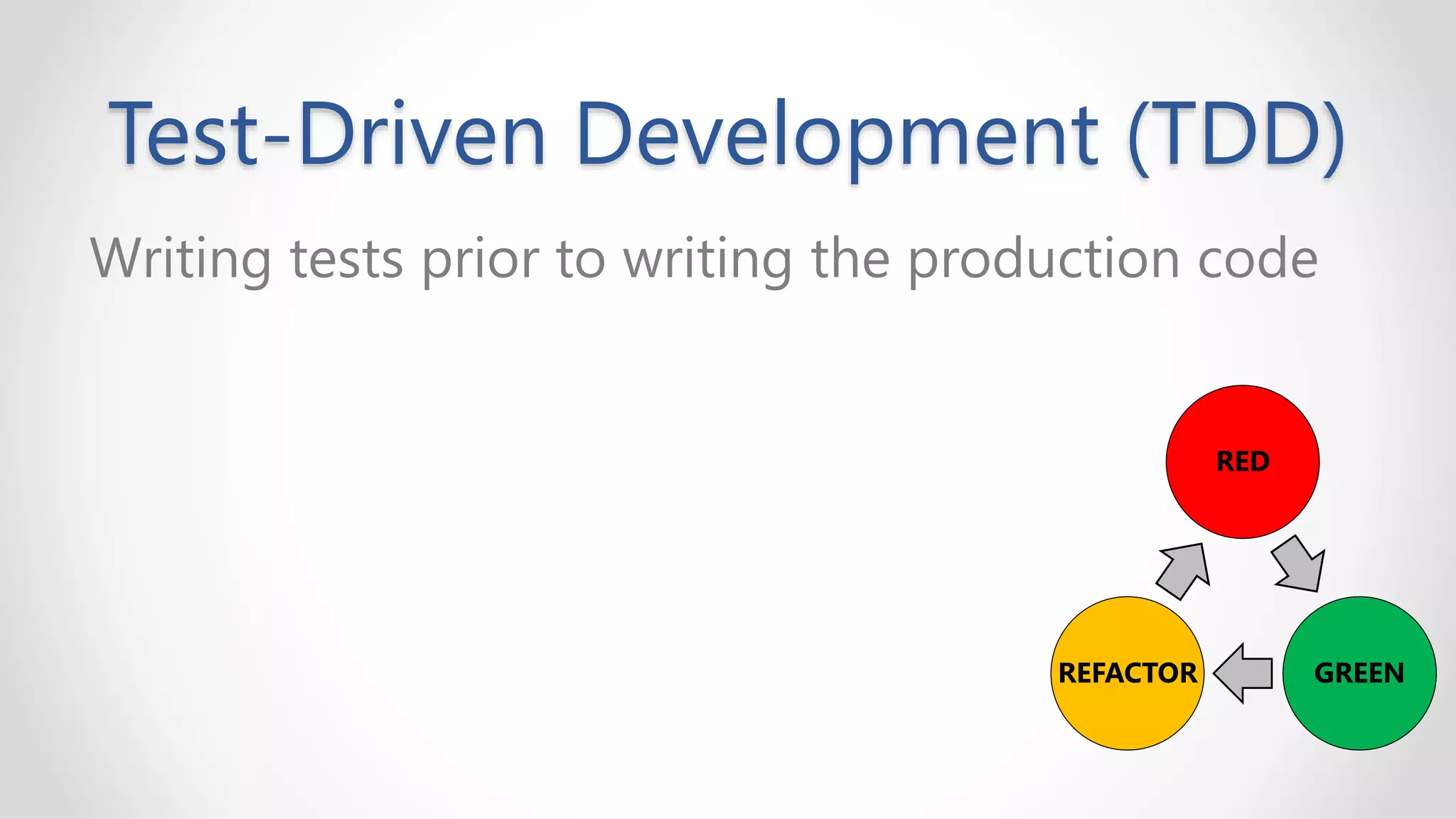 Test-Driven Development (TDD)

Writing tests prior to writing the production code

RED

GREEN

REFACTOR